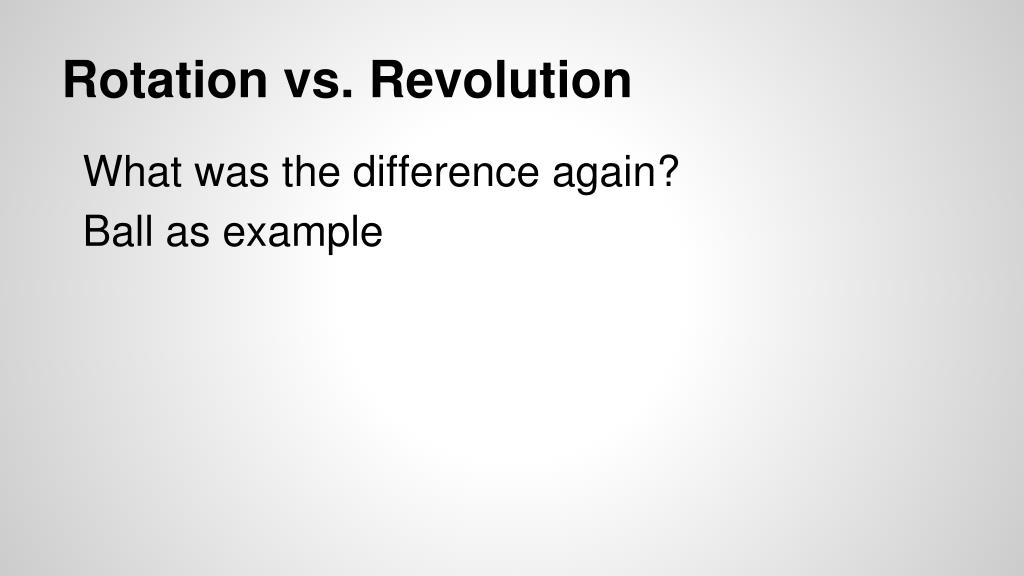 Rotation vs. Revolution

What was the difference again?

Ball as example